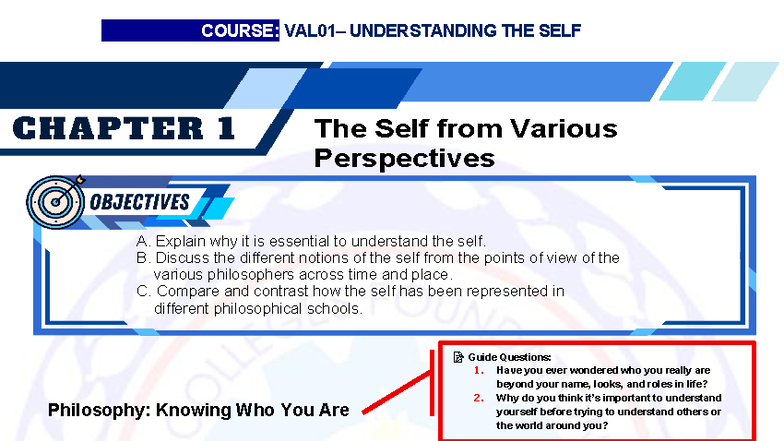 COURSE: VAL01– UNDERSTANDING THE SELF

CHAPTER 1

The Self from Various Perspectives

OBJECTIVES

A. Explain why it is essential to understand the self.
B. Discuss the different notions of the self from the points of view of the various philosophers across time and place.
C. Compare and contrast how the self has been represented in different philosophical schools.

Philosophy: Knowing Who You Are

Guide Questions:
1. Have you ever wondered who you really are beyond your name, looks, and roles in life?
2. Why do you think it's important to understand yourself before trying to understand others or the world around you?